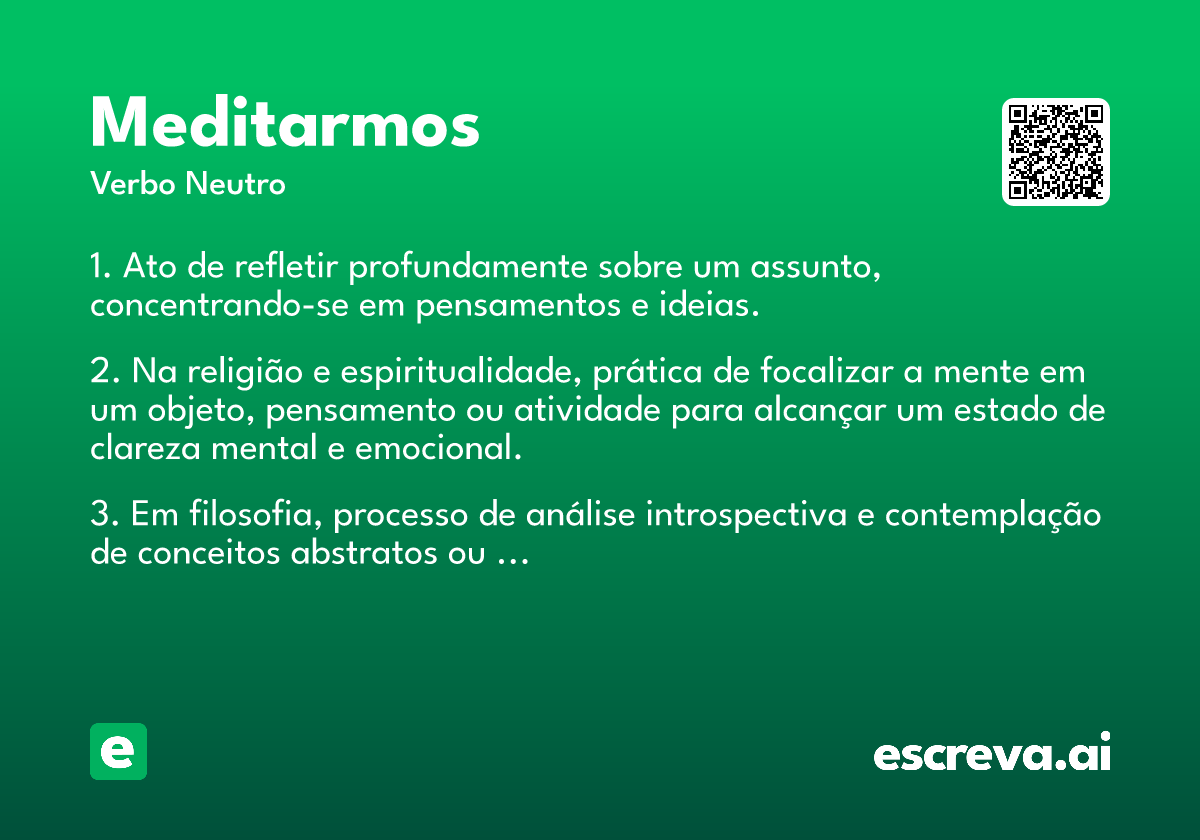 Meditarmos
Verbo Neutro

1. Ato de refletir profundamente sobre um assunto, concentrando-se em pensamentos e ideias.

2. Na religião e espiritualidade, prática de focalizar a mente em um objeto, pensamento ou atividade para alcançar um estado de clareza mental e emocional.

3. Em filosofia, processo de análise introspectiva e contemplação de conceitos abstratos ou ...

e

escreva.ai